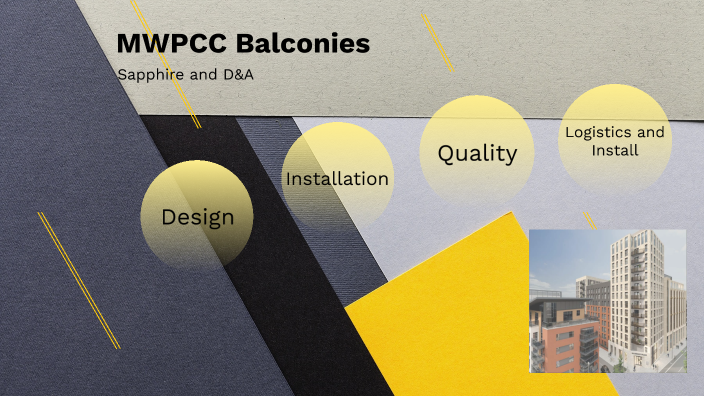 MWPCC Balconies

Sapphire and D&A

Design

Installation

Quality

Logistics and Install